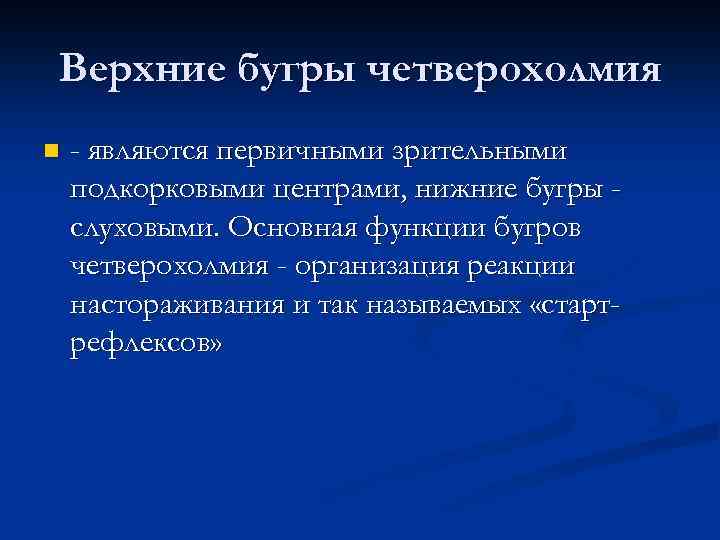 Верхние бугры четверохолмия

- являются первичными зрительными подкорковыми центрами, нижние бугры - слуховыми. Основная функции бугров четверохолмия - организация реакции настораживания и так называемых «старт-рефлексов»